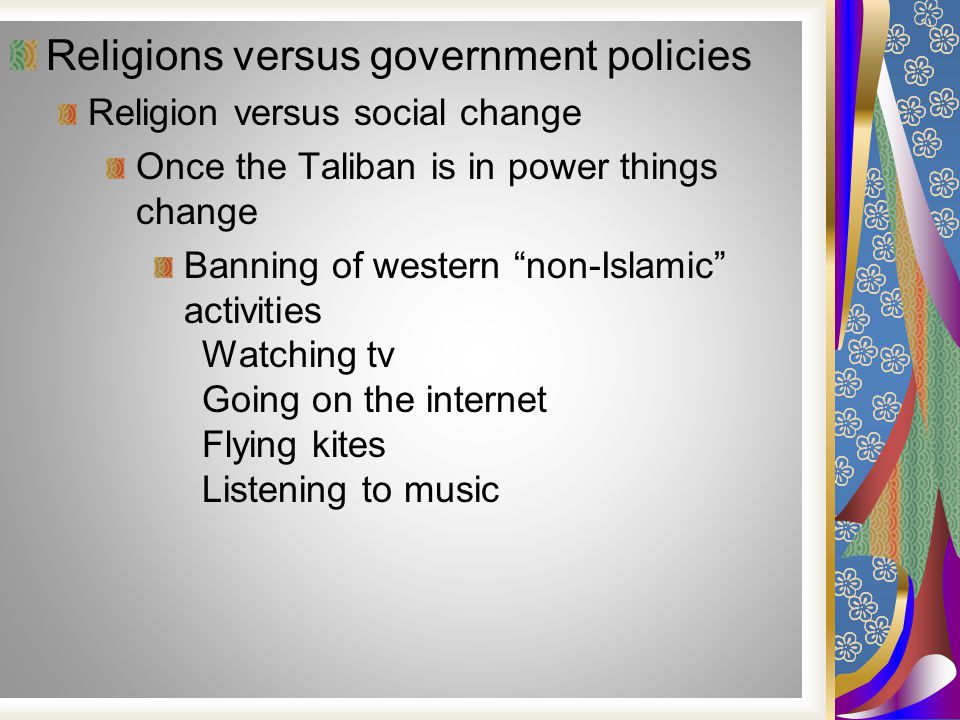 Religions versus government policies

Religion versus social change

Once the Taliban is in power things change

Banning of western “non-Islamic” activities
Watching tv
Going on the internet
Flying kites
Listening to music